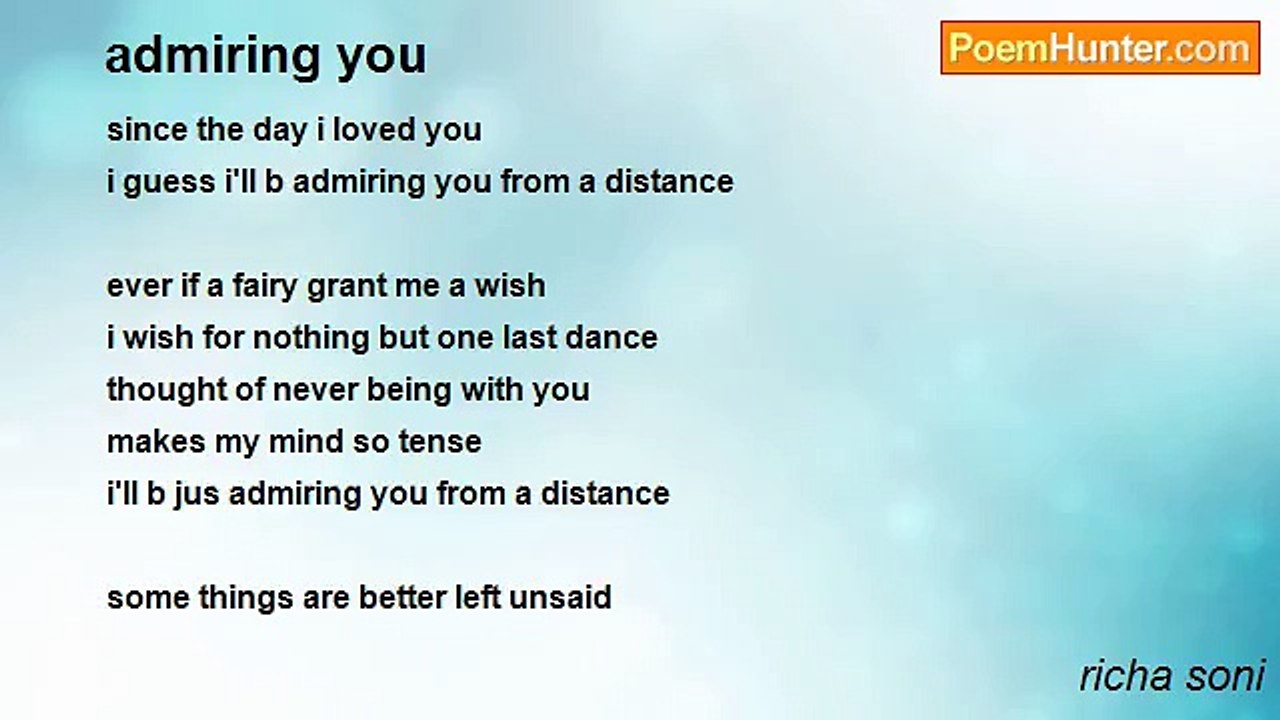 admiring you

PoemHunter.com

since the day i loved you
i guess i'll b admiring you from a distance

ever if a fairy grant me a wish
i wish for nothing but one last dance
thought of never being with you
makes my mind so tense
i'll b jus admiring you from a distance

some things are better left unsaid

richa soni